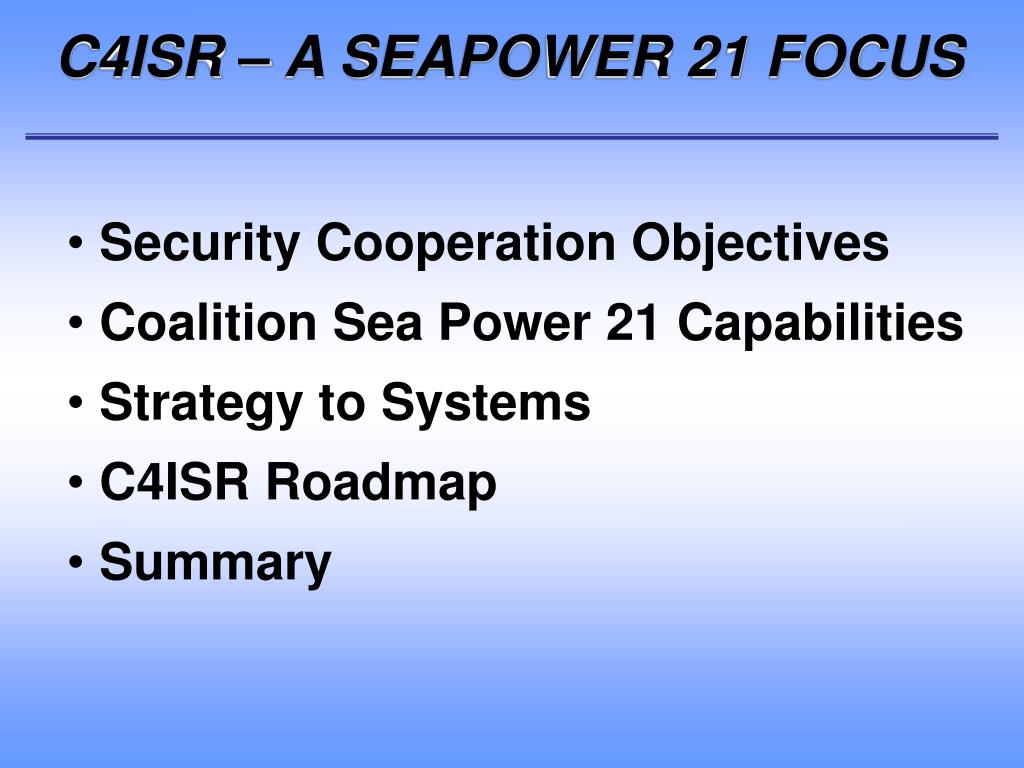 C4ISR – A SEAPOWER 21 FOCUS

• Security Cooperation Objectives
• Coalition Sea Power 21 Capabilities
• Strategy to Systems
• C4ISR Roadmap
• Summary